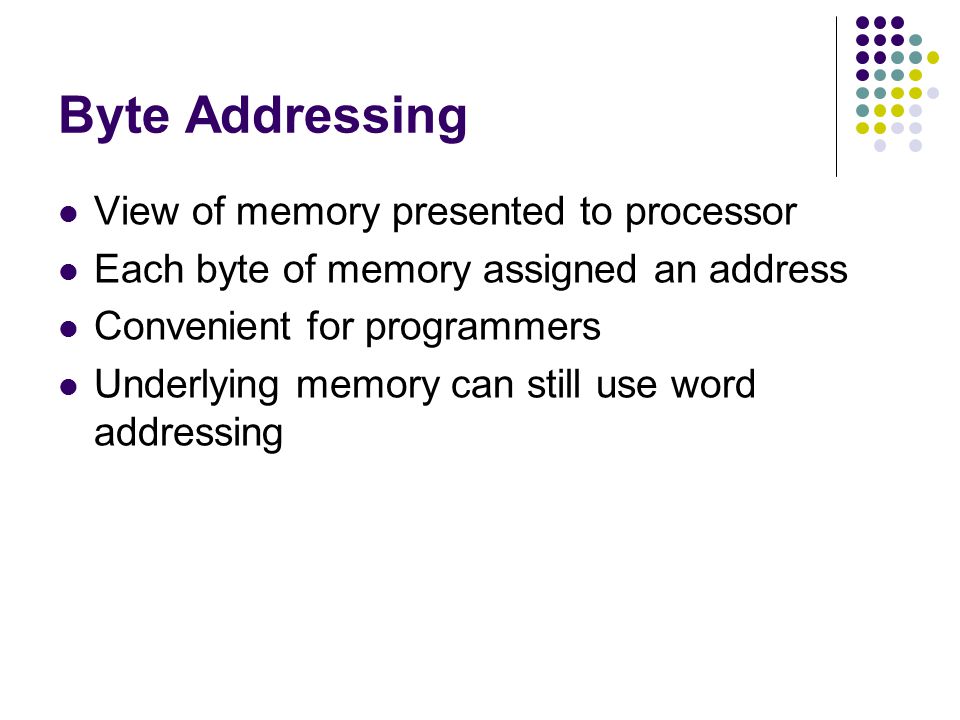 Byte Addressing

- View of memory presented to processor
- Each byte of memory assigned an address
- Convenient for programmers
- Underlying memory can still use word addressing